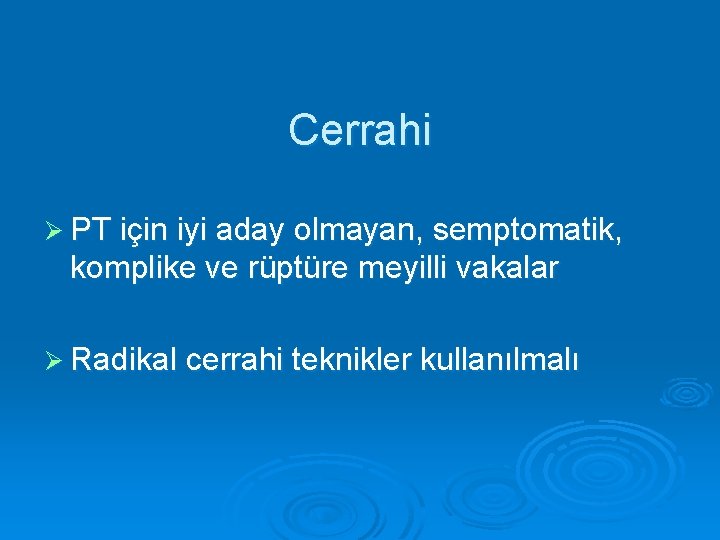 Cerrahi

➢ PT için iyi aday olmayan, semptomatik, komplike ve rüptüre meyilli vakalar

➢ Radikal cerrahi teknikler kullanılmalı